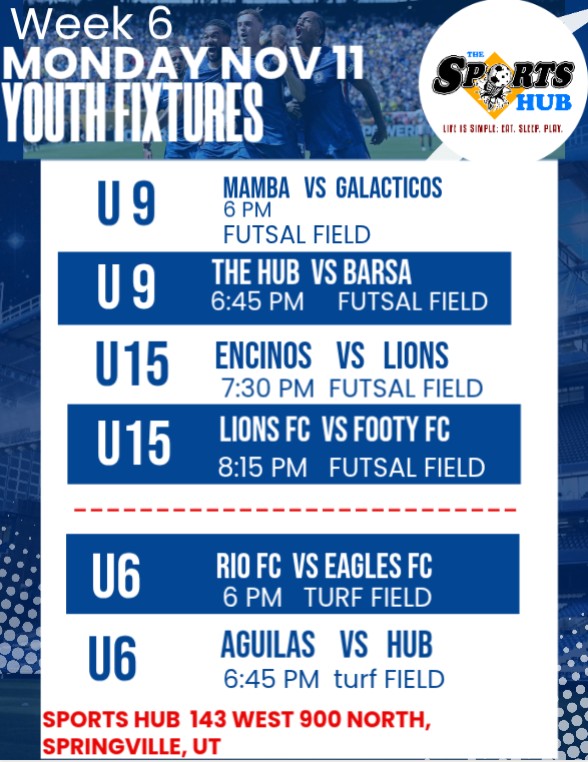 Week 6
MONDAY NOV 11
YOUTH FIXTURES

THE SPORTS HUB
LIFE IS SIMPLE: EAT. SLEEP. PLAY.

U 9
MAMBA VS GALACTICOS
6 PM
FUTSAL FIELD

U 9
THE HUB VS BARSA
6:45 PM FUTSAL FIELD

U15
ENCINOS VS LIONS
7:30 PM FUTSAL FIELD

U15
LIONS FC VS FOOTY FC
8:15 PM FUTSAL FIELD

U6
RIO FC VS EAGLES FC
6 PM TURF FIELD

U6
AGUILAS VS HUB
6:45 PM turf FIELD

SPORTS HUB 143 WEST 900 NORTH, SPRINGVILLE, UT